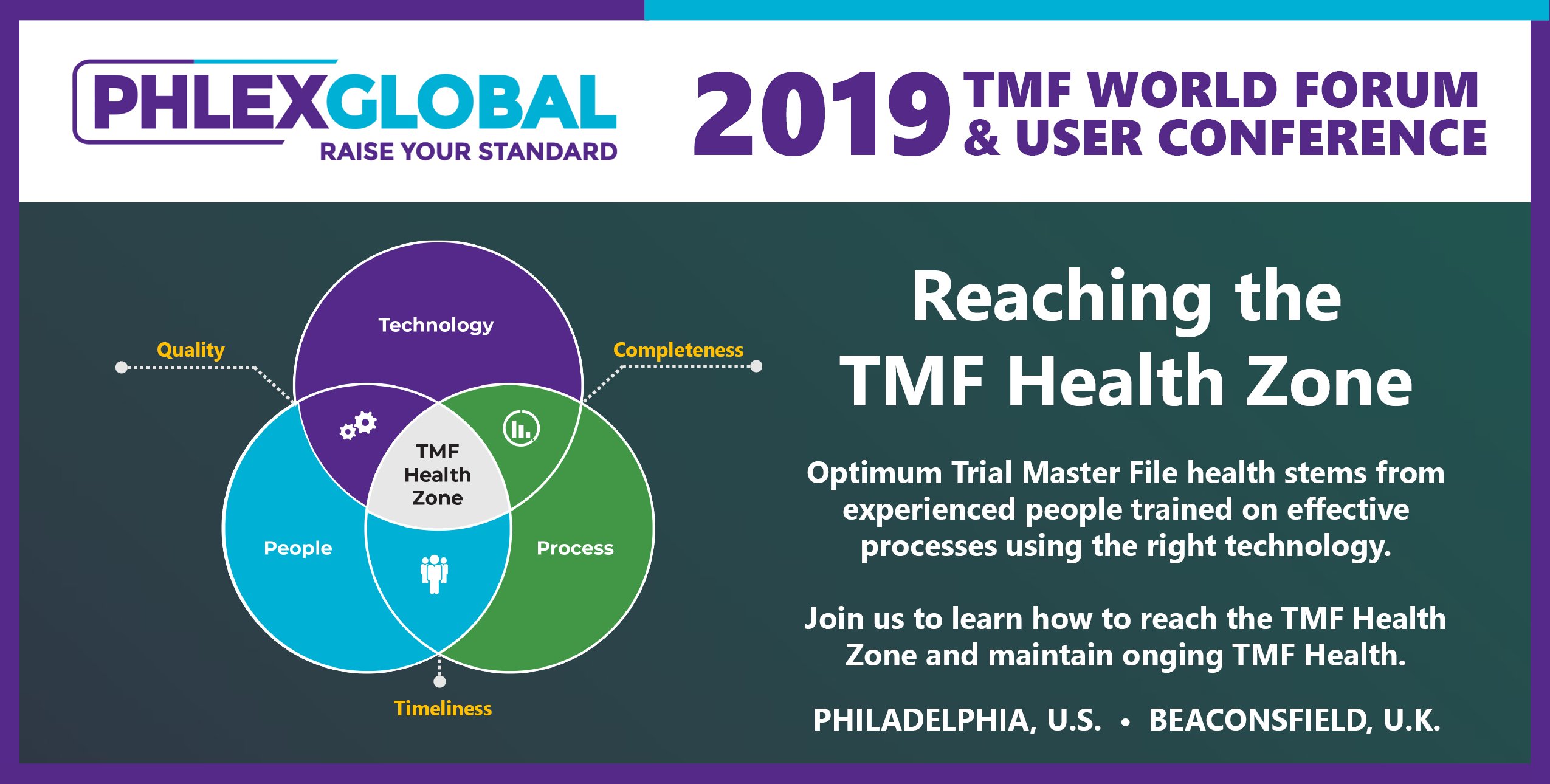 PHLEXGLOBAL
RAISE YOUR STANDARD

2019 TMF WORLD FORUM & USER CONFERENCE

Quality

Technology

Completeness

TMF Health Zone

People

Process

Timeliness

Reaching the TMF Health Zone

Optimum Trial Master File health stems from experienced people trained on effective processes using the right technology.

Join us to learn how to reach the TMF Health Zone and maintain onging TMF Health.

PHILADELPHIA, U.S. • BEACONSFIELD, U.K.